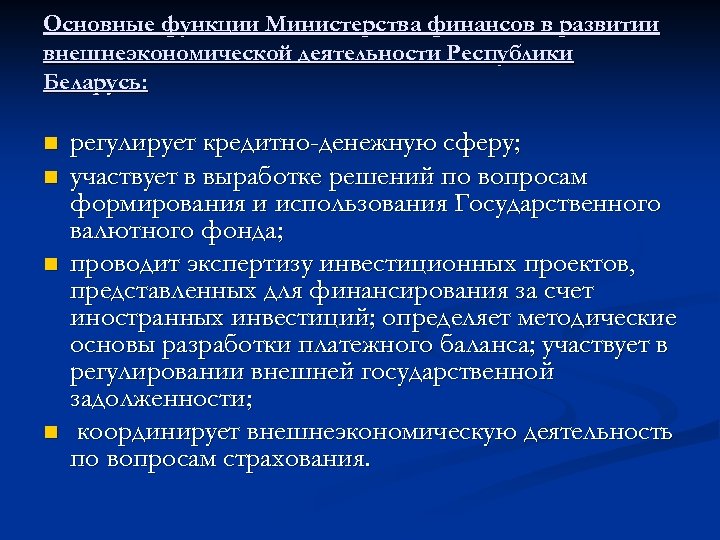 Основные функции Министерства финансов в развитии внешнеэкономической деятельности Республики Беларусь:

- регулирует кредитно-денежную сферу;
- участвует в выработке решений по вопросам формирования и использования Государственного валютного фонда;
- проводит экспертизу инвестиционных проектов, представленных для финансирования за счет иностранных инвестиций; определяет методические основы разработки платежного баланса; участвует в регулировании внешней государственной задолженности;
- координирует внешнеэкономическую деятельность по вопросам страхования.